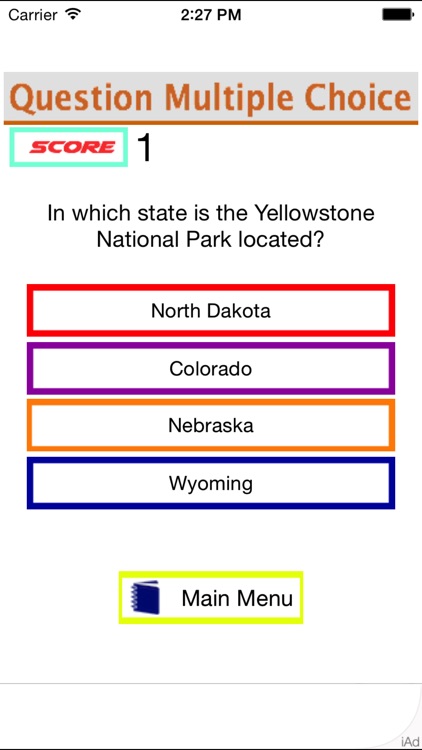 Carrier 2:27 PM

Question Multiple Choice

SCORE 1

In which state is the Yellowstone National Park located?

North Dakota

Colorado

Nebraska

Wyoming

Main Menu

iAd